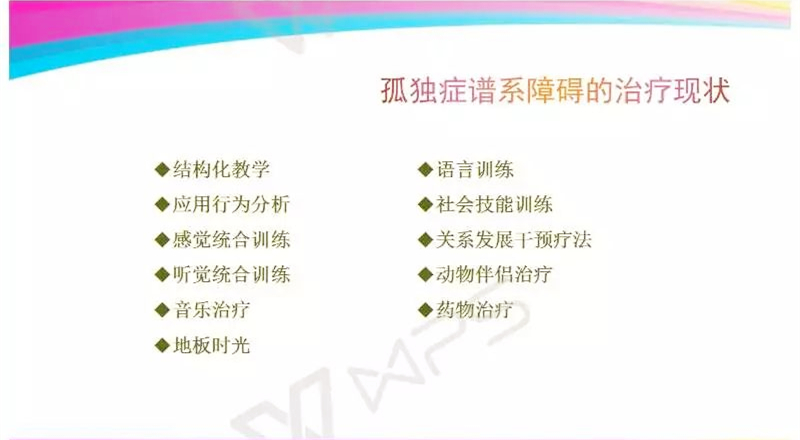 孤独症谱系障碍的治疗现状

◆结构化教学
◆应用行为分析
◆感觉统合训练
◆听觉统合训练
◆音乐治疗
◆地板时光

◆语言训练
◆社会技能训练
◆关系发展干预疗法
◆动物伴侣治疗
◆药物治疗

WPS